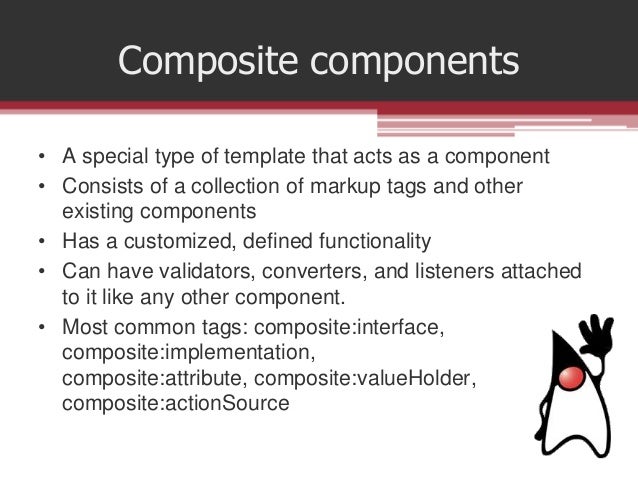 Composite components

• A special type of template that acts as a component
• Consists of a collection of markup tags and other existing components
• Has a customized, defined functionality
• Can have validators, converters, and listeners attached to it like any other component.
• Most common tags: composite:interface, composite:implementation, composite:attribute, composite:valueHolder, composite:actionSource